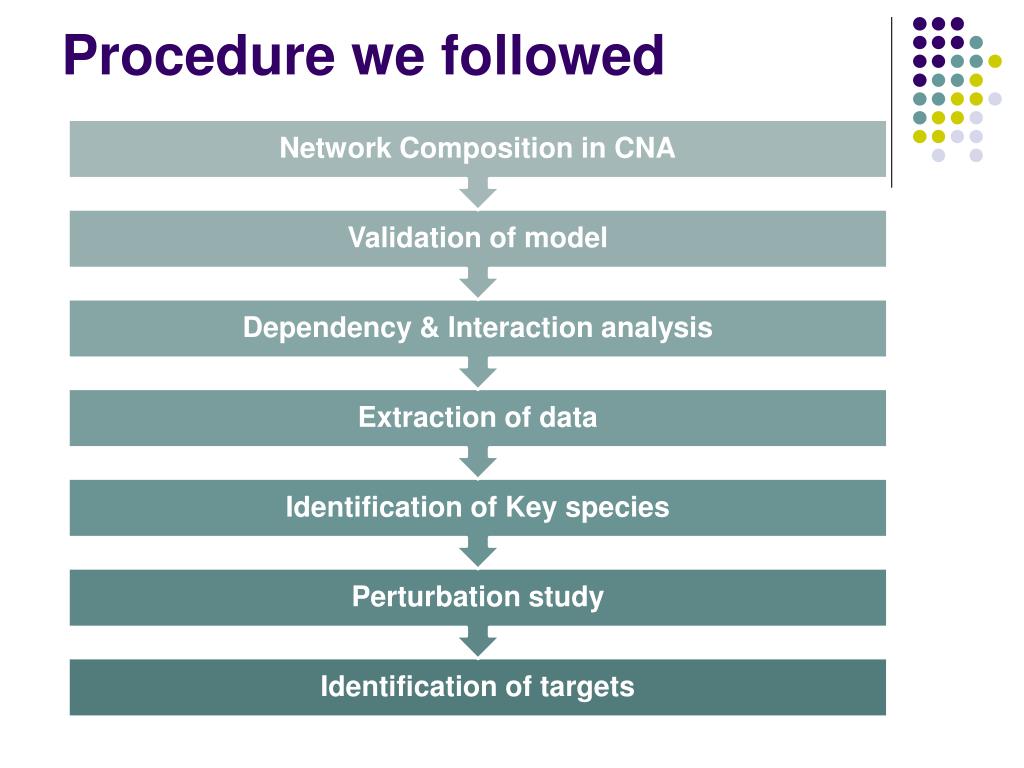 Procedure we followed

Network Composition in CNA

Validation of model

Dependency & Interaction analysis

Extraction of data

Identification of Key species

Perturbation study

Identification of targets